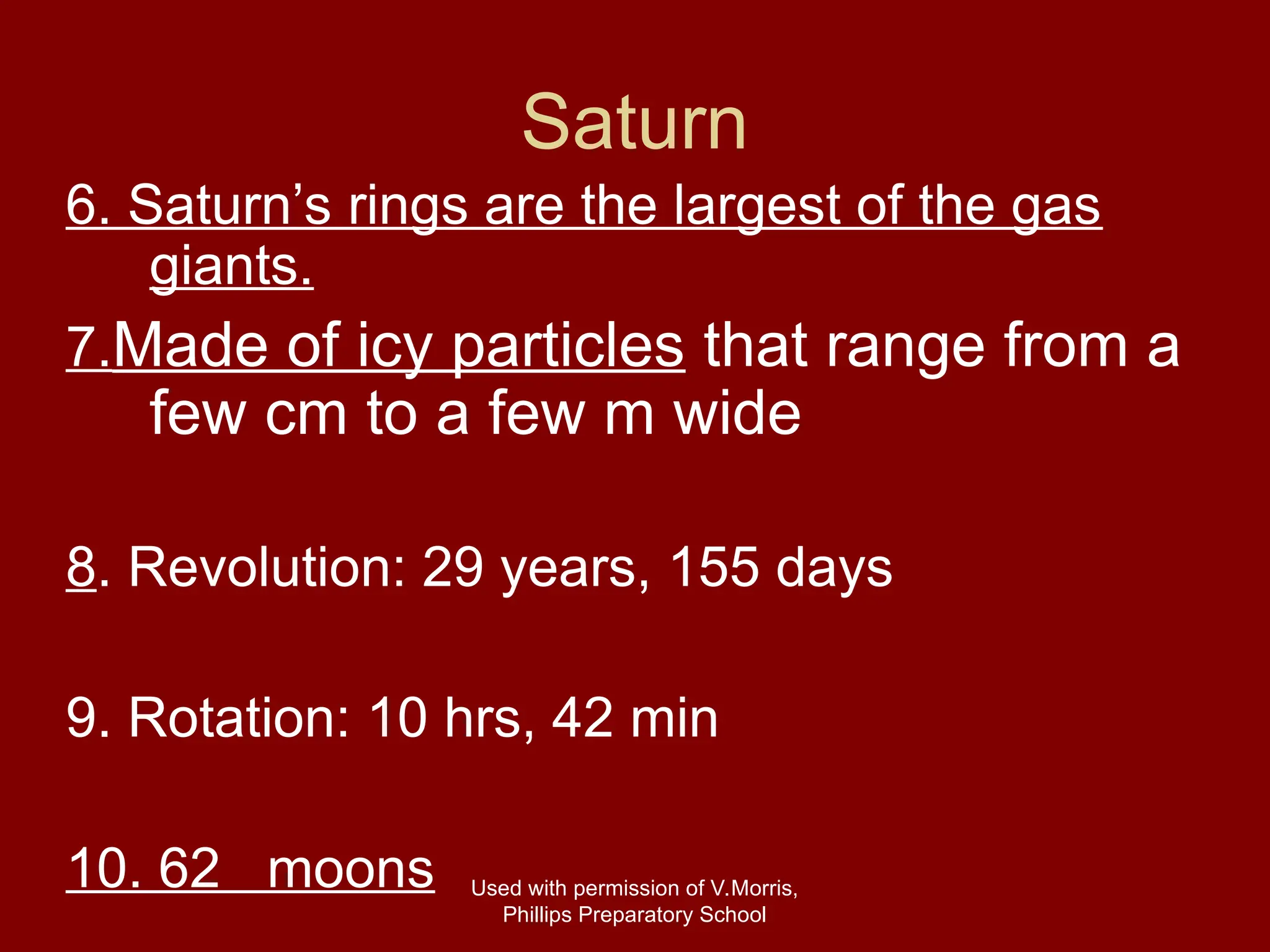 Saturn

6. Saturn’s rings are the largest of the gas giants.

7.Made of icy particles that range from a few cm to a few m wide

8. Revolution: 29 years, 155 days

9. Rotation: 10 hrs, 42 min

10. 62 moons

Used with permission of V.Morris, Phillips Preparatory School